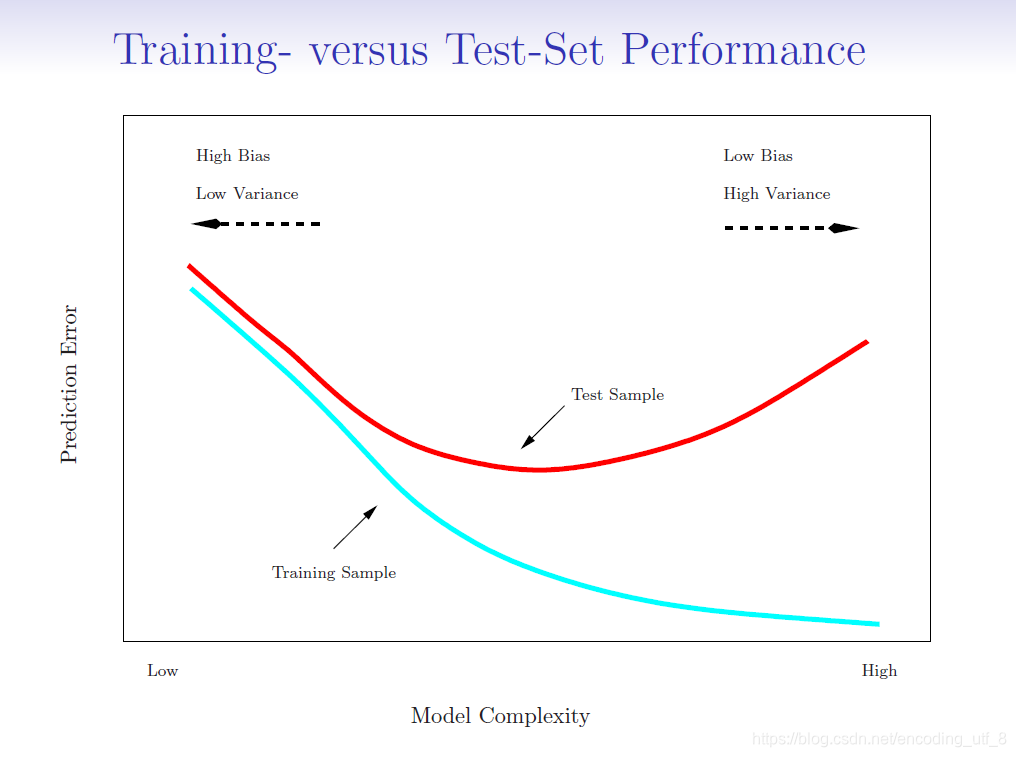 Training- versus Test-Set Performance

High Bias
Low Variance

Low Bias
High Variance

Prediction Error

Test Sample

Training Sample

Low

High

Model Complexity

https://blog.csdn.net/encoding_utf_8